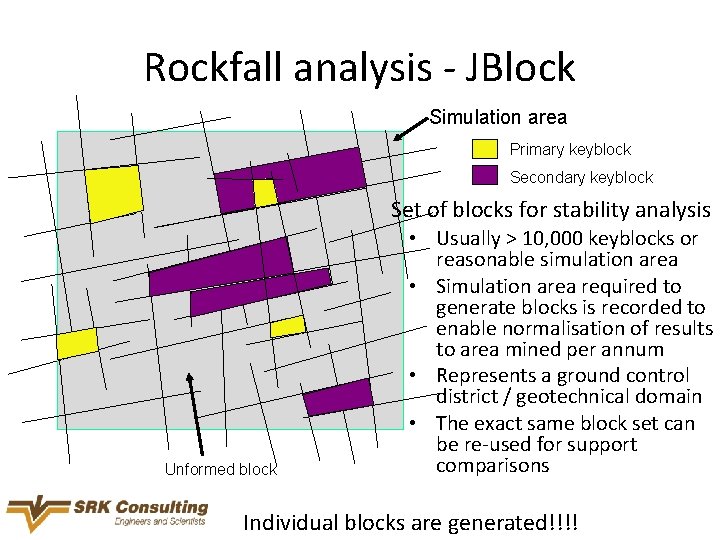 Rockfall analysis - JBlock

Simulation area

Primary keyblock

Secondary keyblock

Unformed block

Set of blocks for stability analysis

• Usually > 10,000 keyblocks or reasonable simulation area
• Simulation area required to generate blocks is recorded to enable normalisation of results to area mined per annum
• Represents a ground control district / geotechnical domain
• The exact same block set can be re-used for support comparisons

SRK Consulting
Engineers and Scientists

Individual blocks are generated!!!!